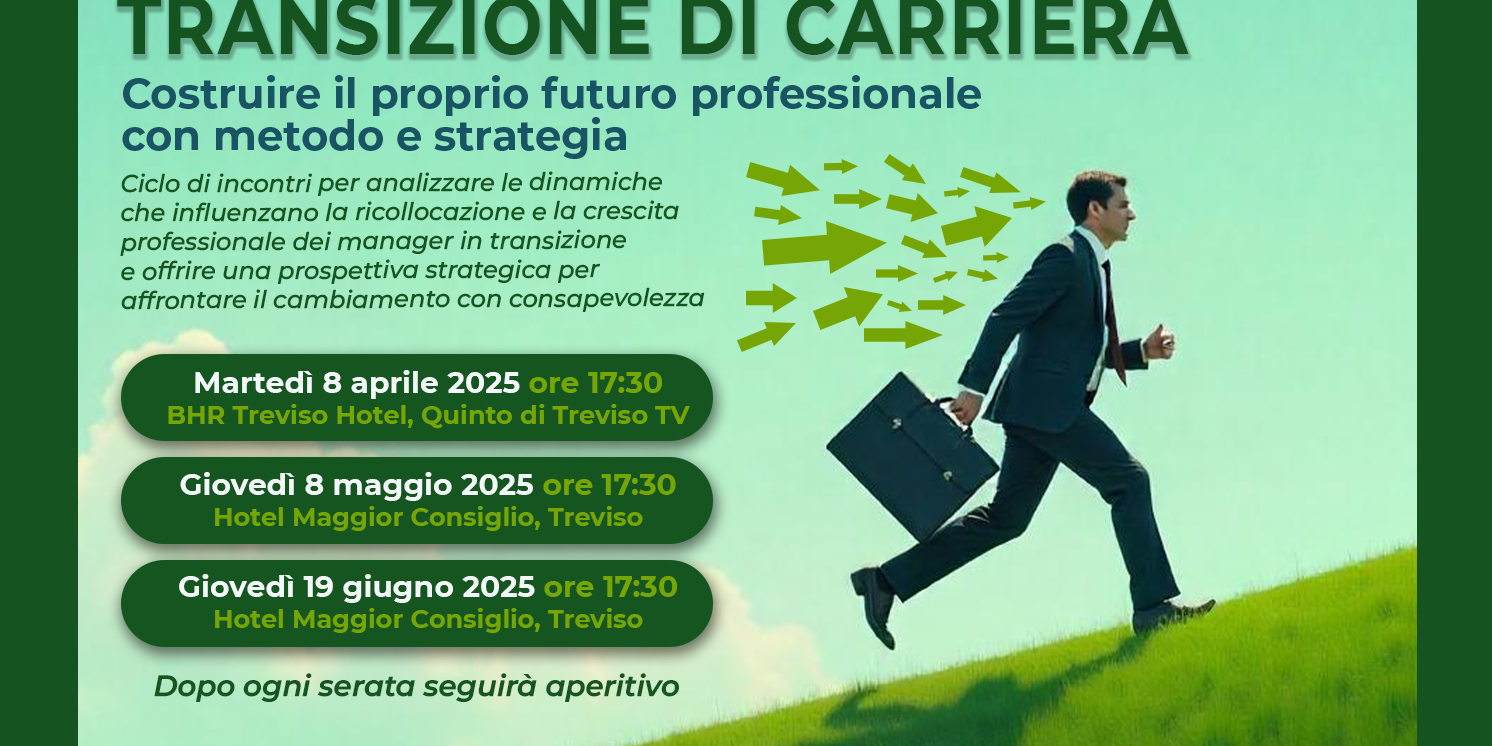 TRANSIZIONE DI CARRIERA

Costruire il proprio futuro professionale con metodo e strategia

Ciclo di incontri per analizzare le dinamiche che influenzano la ricollocazione e la crescita professionale dei manager in transizione e offrire una prospettiva strategica per affrontare il cambiamento con consapevolezza

Martedì 8 aprile 2025 ore 17:30
BHR Treviso Hotel, Quinto di Treviso TV

Giovedì 8 maggio 2025 ore 17:30
Hotel Maggior Consiglio, Treviso

Giovedì 19 giugno 2025 ore 17:30
Hotel Maggior Consiglio, Treviso

Dopo ogni serata seguirà aperitivo